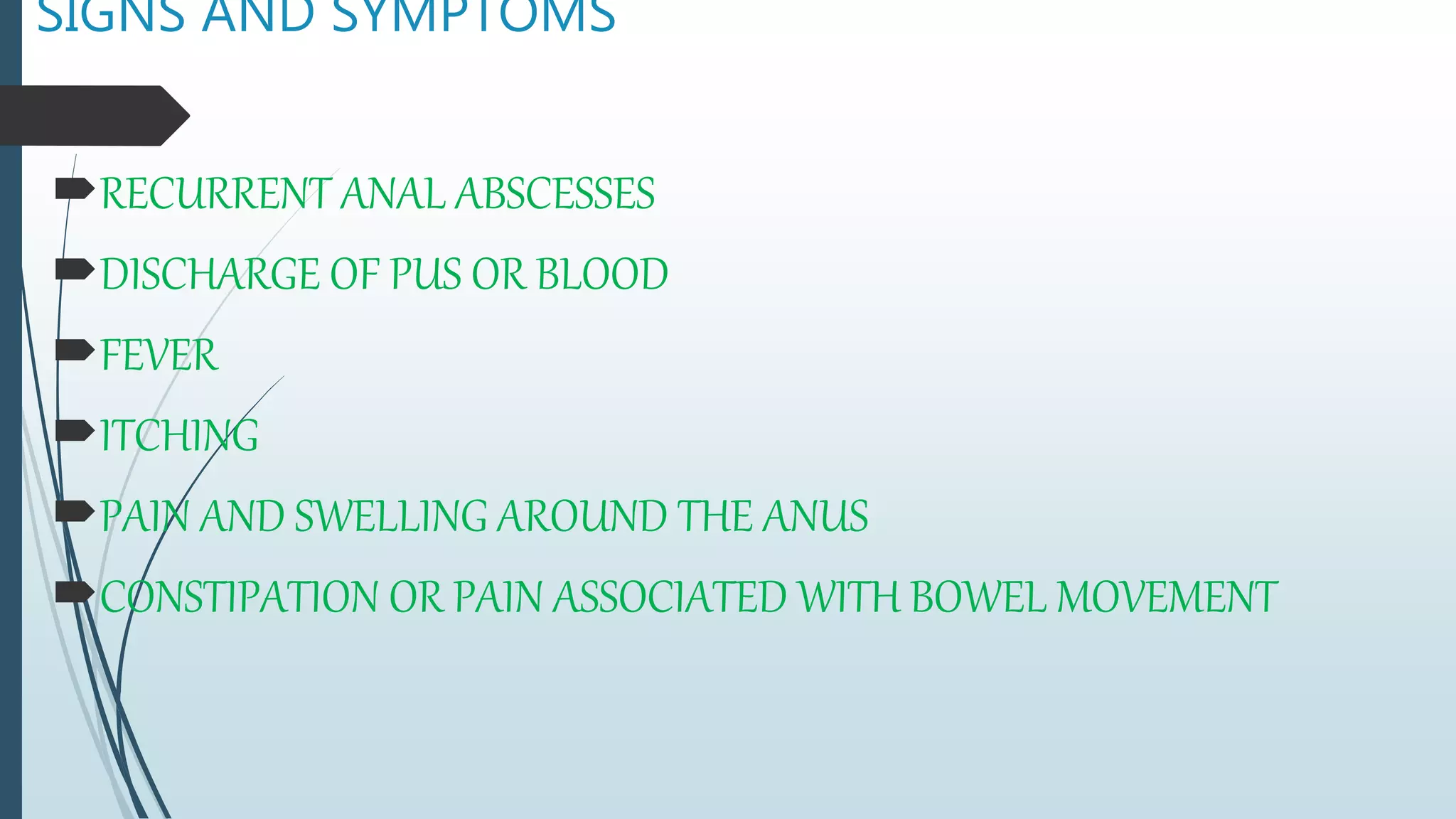 SIGNS AND SYMPTOMS

RECURRENT ANAL ABSCESSES

DISCHARGE OF PUS OR BLOOD

FEVER

ITCHING

PAIN AND SWELLING AROUND THE ANUS

CONSTIPATION OR PAIN ASSOCIATED WITH BOWEL MOVEMENT